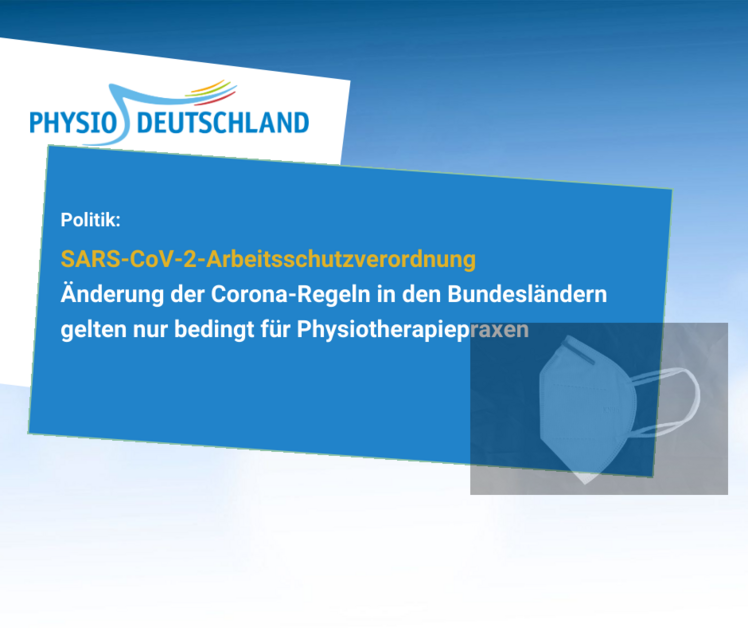 PHYSIO DEUTSCHLAND

Politik:

SARS-CoV-2-Arbeitsschutzverordnung
Änderung der Corona-Regeln in den Bundesländern gelten nur bedingt für Physiotherapiepraxen